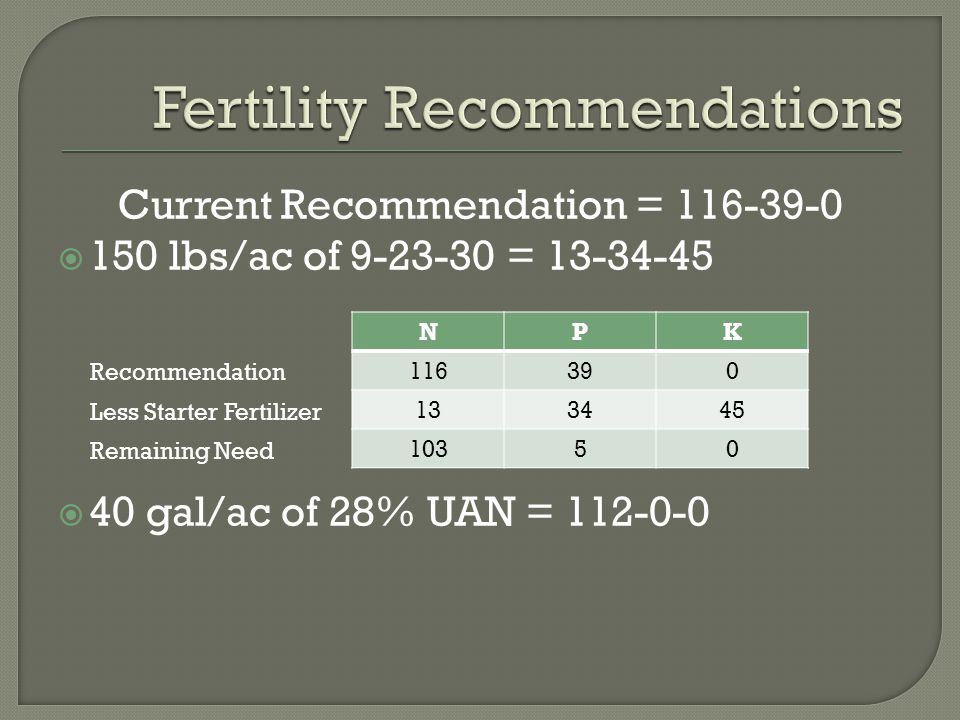 Fertility Recommendations

Current Recommendation = 116-39-0

150 lbs/ac of 9-23-30 = 13-34-45

| | N | P | K |
|---|---|---|---|
| Recommendation | 116 | 39 | 0 |
| Less Starter Fertilizer | 13 | 34 | 45 |
| Remaining Need | 103 | 5 | 0 |

40 gal/ac of 28% UAN = 112-0-0